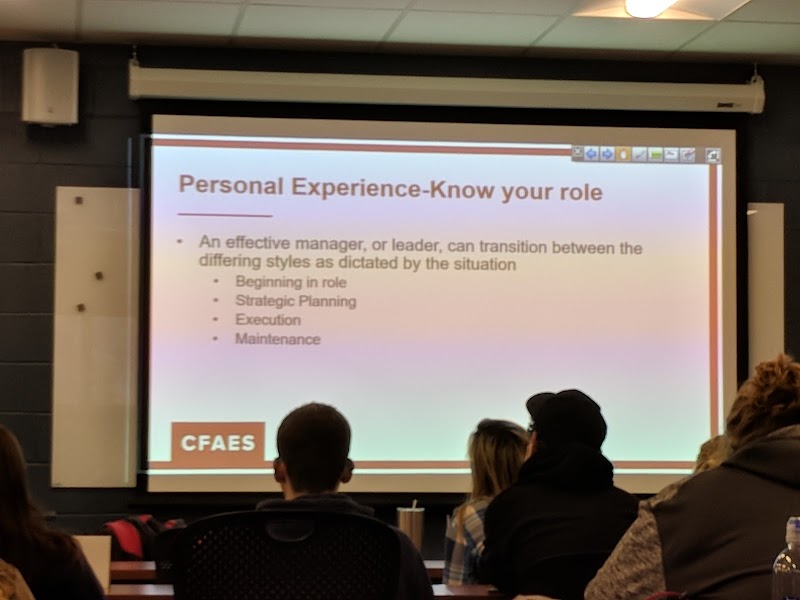 Personal Experience-Know your role

• An effective manager, or leader, can transition between the differing styles as dictated by the situation
• Beginning in role
• Strategic Planning
• Execution
• Maintenance

CFAES